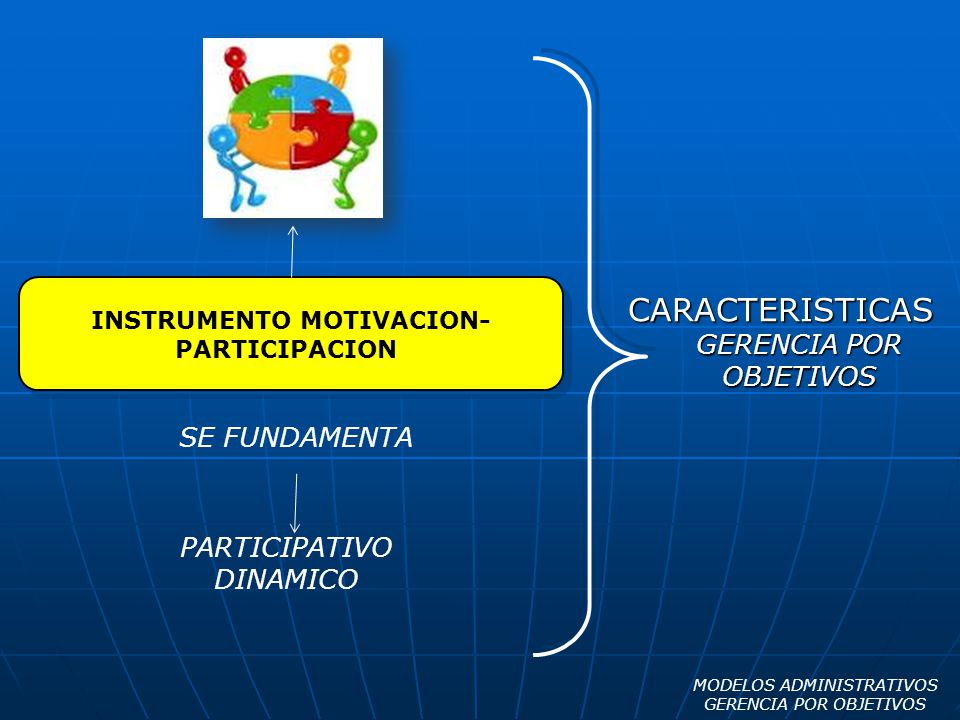 INSTRUMENTO MOTIVACION-PARTICIPACION

SE FUNDAMENTA

PARTICIPATIVO
DINAMICO

CARACTERISTICAS
GERENCIA POR OBJETIVOS

MODELOS ADMINISTRATIVOS
GERENCIA POR OBJETIVOS